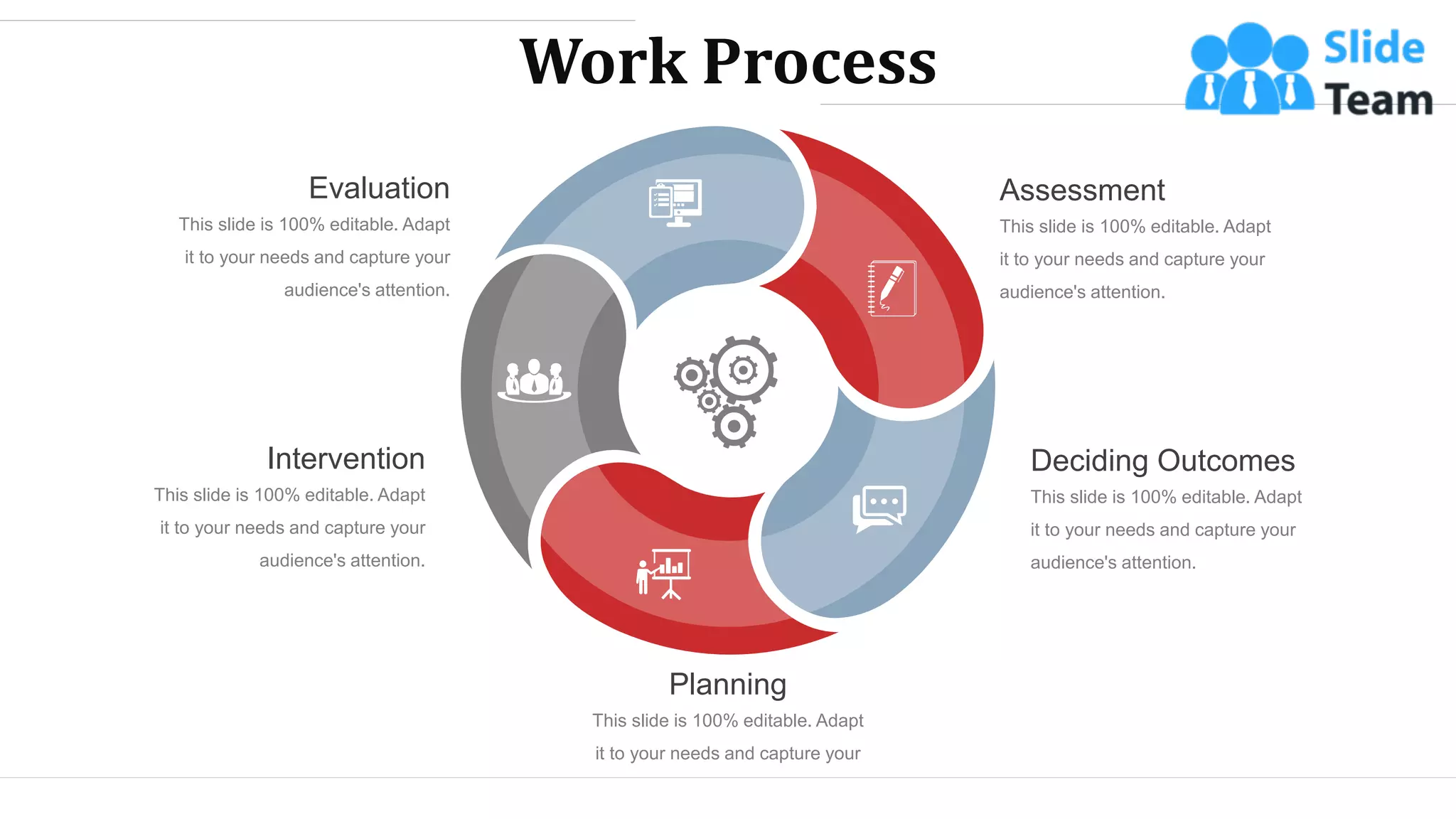 Work Process

Slide Team

Evaluation
This slide is 100% editable. Adapt it to your needs and capture your audience's attention.

Assessment
This slide is 100% editable. Adapt it to your needs and capture your audience's attention.

Intervention
This slide is 100% editable. Adapt it to your needs and capture your audience's attention.

Deciding Outcomes
This slide is 100% editable. Adapt it to your needs and capture your audience's attention.

Planning
This slide is 100% editable. Adapt it to your needs and capture your